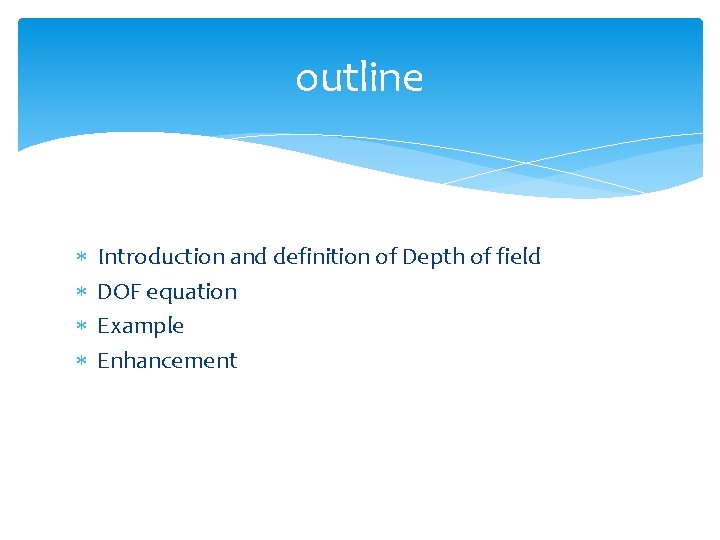 outline

* Introduction and definition of Depth of field
* DOF equation
* Example
* Enhancement